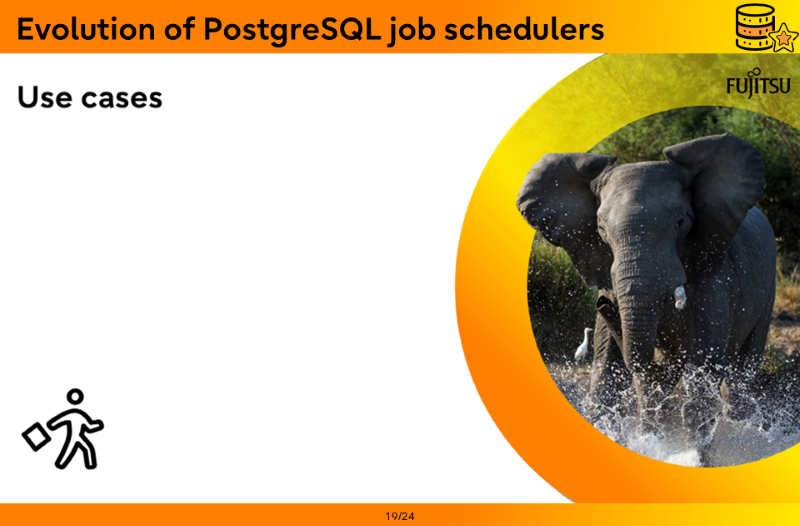 Evolution of PostgreSQL job schedulers

Use cases

FUJITSU

19/24